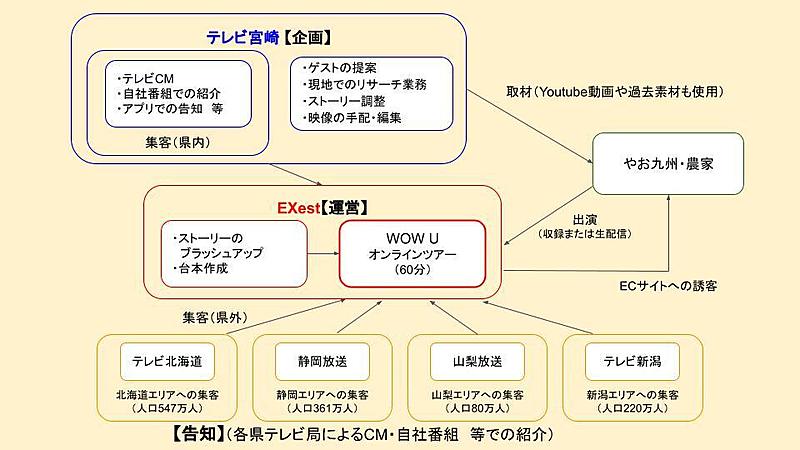 テレビ宮崎【企画】

・テレビCM
・自社番組での紹介
・アプリでの告知 等

集客(県内)

・ゲストの提案
・現地でのリサーチ業務
・ストーリー調整
・映像の手配・編集

取材(Youtube動画や過去素材も使用)

やお九州・農家

EXest【運営】

・ストーリーの
ブラッシュアップ
・台本作成

WOW U
オンラインツアー
(60分)

出演
(収録または生配信)

ECサイトへの誘客

集客(県外)

テレビ北海道
北海道エリアへの集客
(人口547万人)

静岡放送
静岡エリアへの集客
(人口361万人)

山梨放送
山梨エリアへの集客
(人口80万人)

テレビ新潟
新潟エリアへの集客
(人口220万人)

【告知】(各県テレビ局によるCM・自社番組 等での紹介)